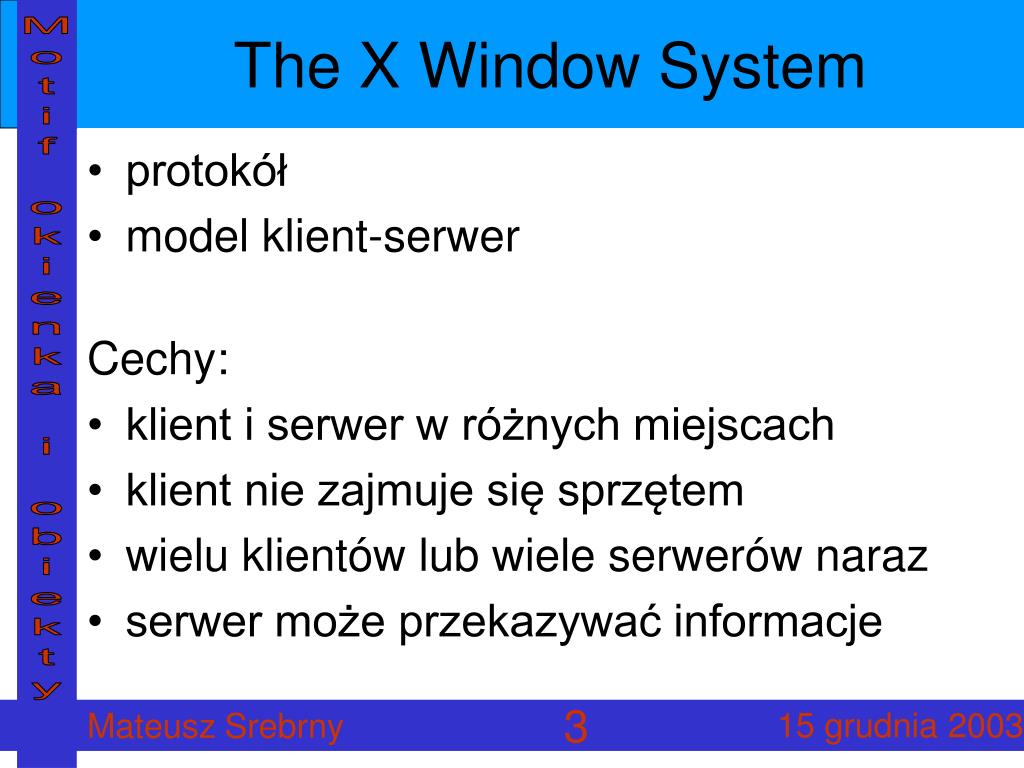 Motif okienka i obiekty

The X Window System

• protokół
• model klient-serwer

Cechy:
• klient i serwer w różnych miejscach
• klient nie zajmuje się sprzętem
• wielu klientów lub wiele serwerów naraz
• serwer może przekazywać informacje

Mateusz Srebrny 3 15 grudnia 2003